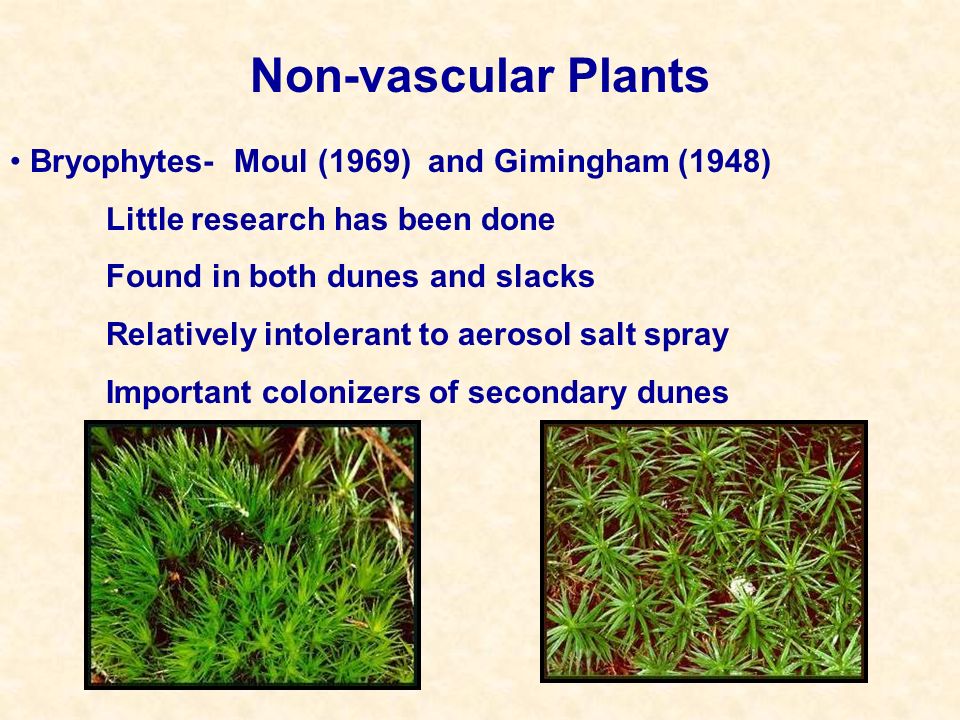 Non-vascular Plants

• Bryophytes- Moul (1969) and Gimingham (1948)

Little research has been done

Found in both dunes and slacks

Relatively intolerant to aerosol salt spray

Important colonizers of secondary dunes